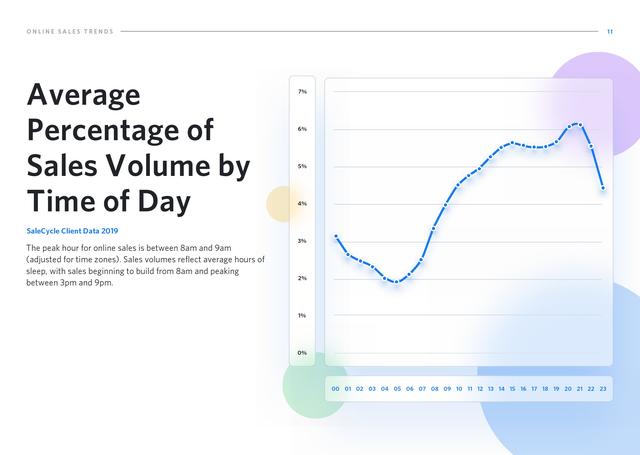 ONLINE SALES TRENDS

11

Average Percentage of Sales Volume by Time of Day

SaleCycle Client Data 2019

The peak hour for online sales is between 8am and 9am (adjusted for time zones). Sales volumes reflect average hours of sleep, with sales beginning to build from 8am and peaking between 3pm and 9pm.

7%
6%
5%
4%
3%
2%
1%
0%

00 01 02 03 04 05 06 07 08 09 10 11 12 13 14 15 16 17 18 19 20 21 22 23